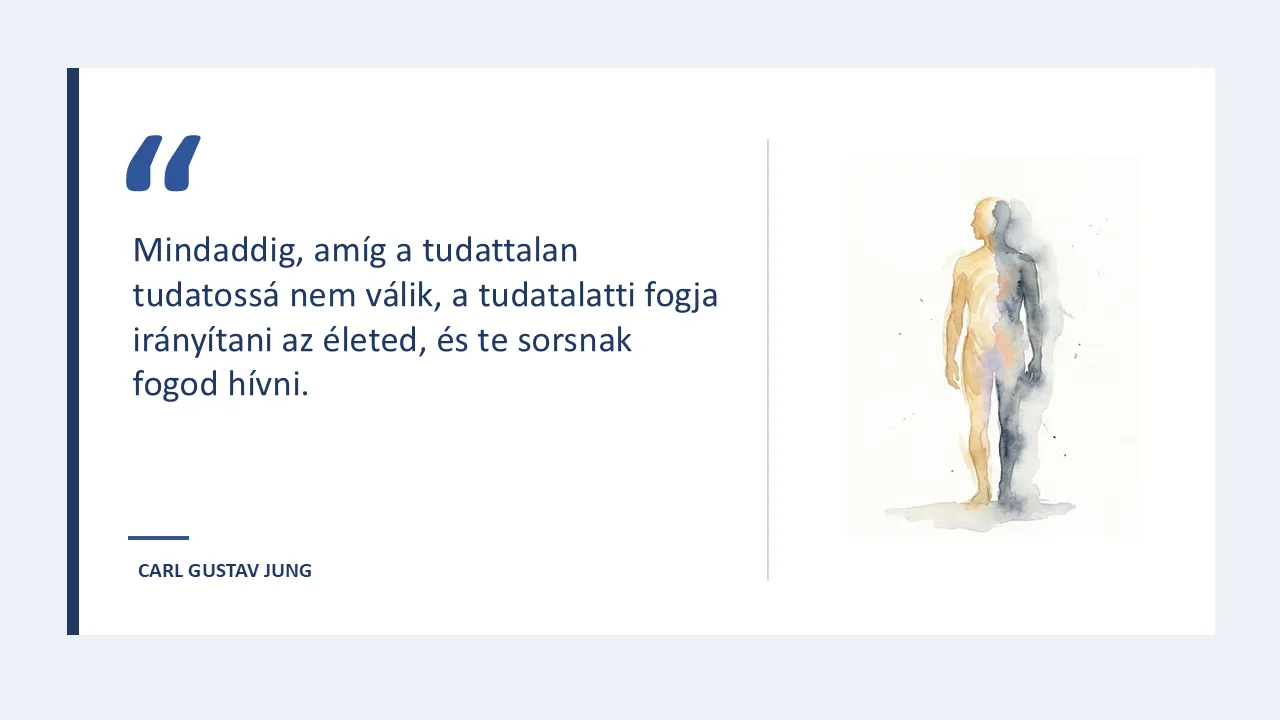 “

Mindaddig, amíg a tudattalan tudatossá nem válik, a tudatalatti fogja irányítani az életed, és te sorsnak fogod hívni.

CARL GUSTAV JUNG